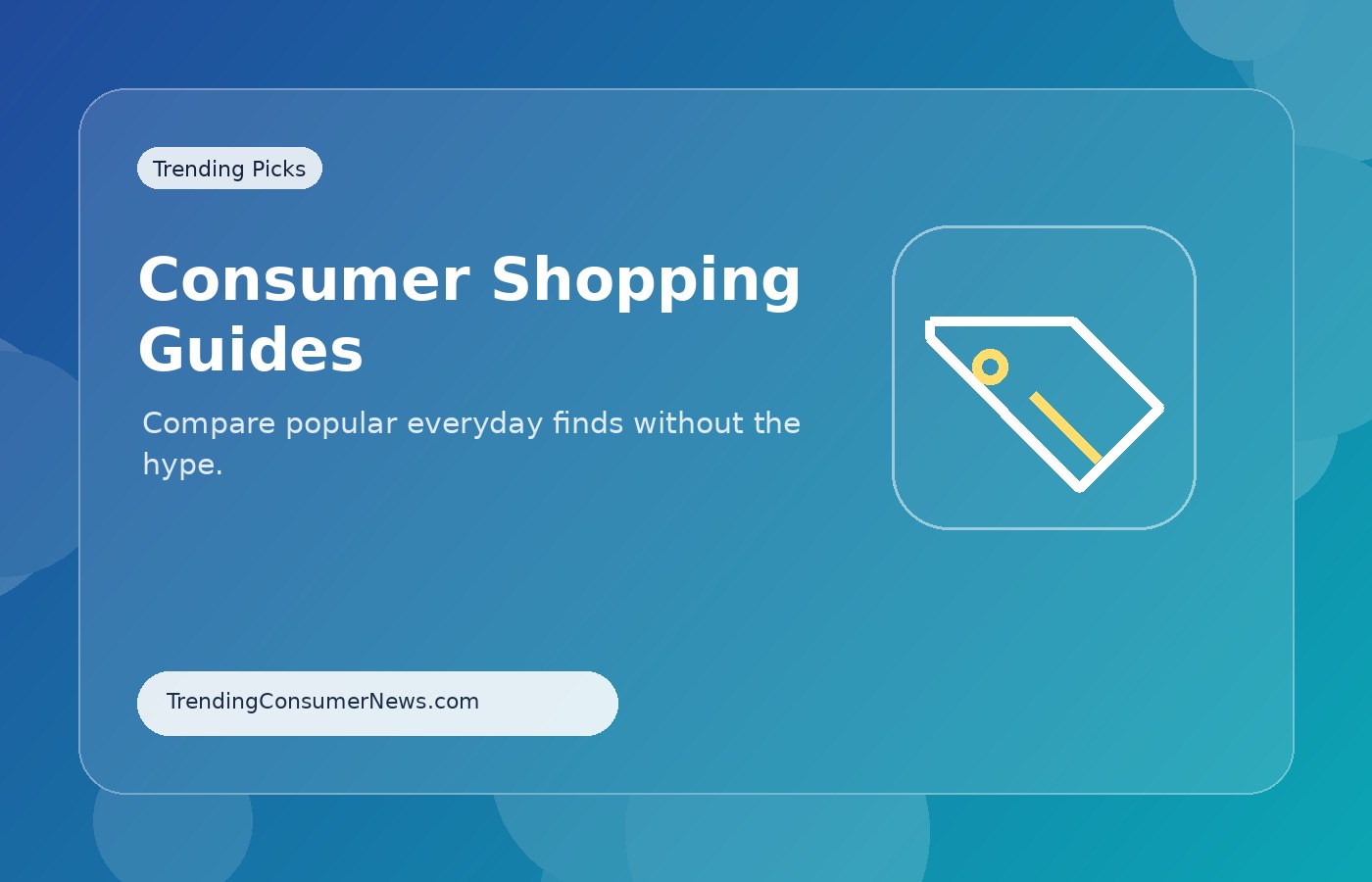 Trending Picks

Consumer Shopping Guides

Compare popular everyday finds without the hype.

TrendingConsumerNews.com